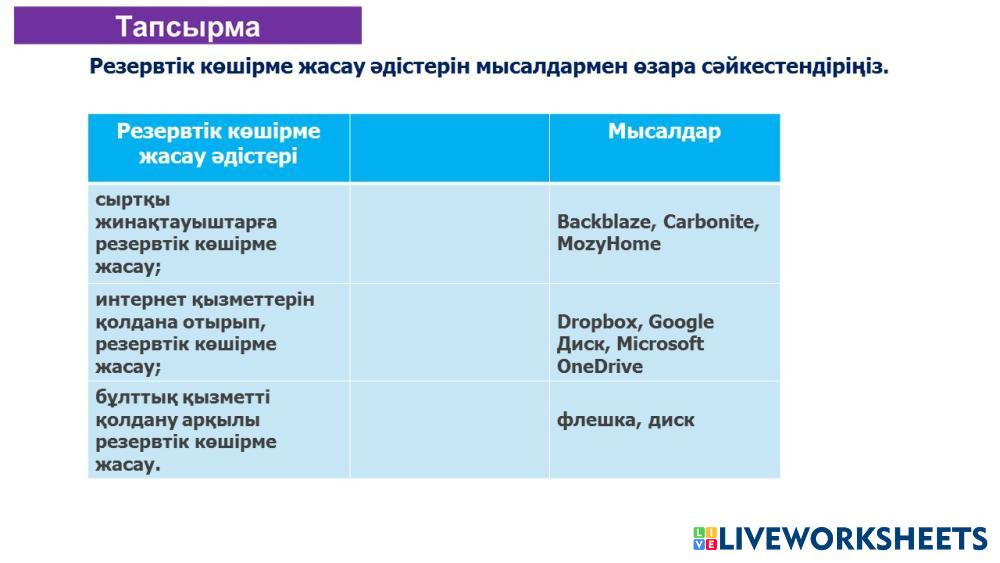 Тапсырма

Резервтік көшірме жасау әдістерін мысалдармен өзара сәйкестендіріңіз.

| Резервтік көшірме жасау әдістері | | Мысалдар |
|---|---|---|
| сыртқы жинақтауыштарға резервтік көшірме жасау; | | Backblaze, Carbonite, MozyHome |
| интернет қызметтерін қолдана отырып, резервтік көшірме жасау; | | Dropbox, Google Диск, Microsoft OneDrive |
| бұлттық қызметті қолдану арқылы резервтік көшірме жасау. | | флешка, диск |

LIVEWORKSHEETS